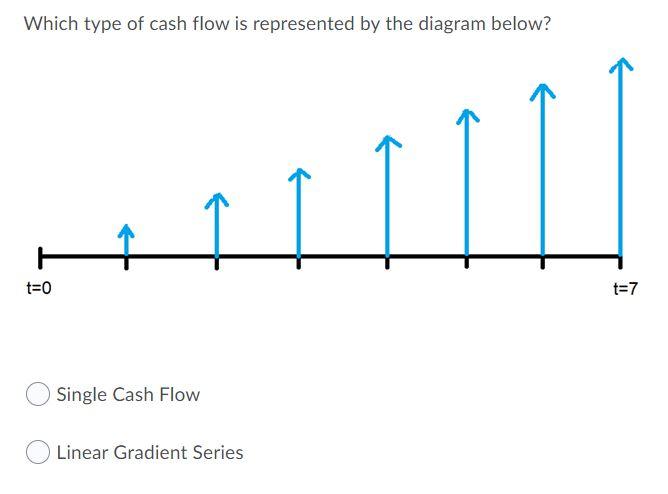 Which type of cash flow is represented by the diagram below?

t=0

t=7

Single Cash Flow

Linear Gradient Series